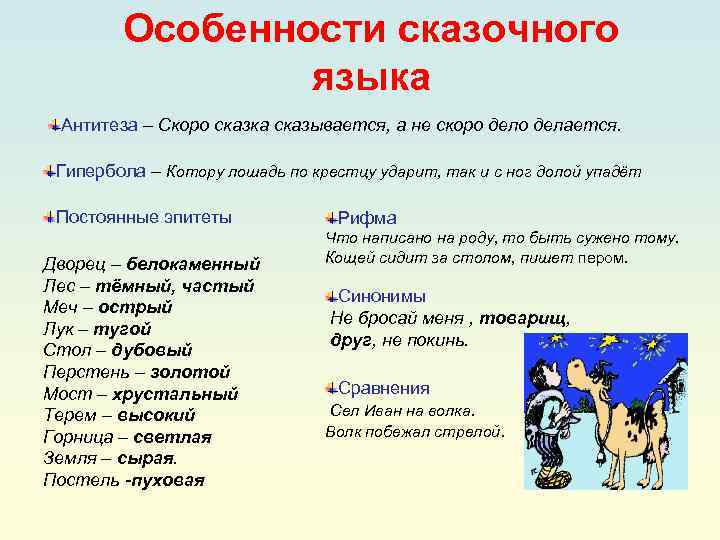 Особенности сказочного языка

Антитеза – Скоро сказка сказывается, а не скоро дело делается.

Гипербола – Котору лошадь по крестцу ударит, так и с ног долой упадёт

Постоянные эпитеты

Дворец – белокаменный
Лес – тёмный, частый
Меч – острый
Лук – тугой
Стол – дубовый
Перстень – золотой
Мост – хрустальный
Терем – высокий
Горница – светлая
Земля – сырая.
Постель -пуховая

Рифма
Что написано на роду, то быть сужено тому.
Кощей сидит за столом, пишет пером.

Синонимы
Не бросай меня , товарищ,
друг, не покинь.

Сравнения
Сел Иван на волка.
Волк побежал стрелой.